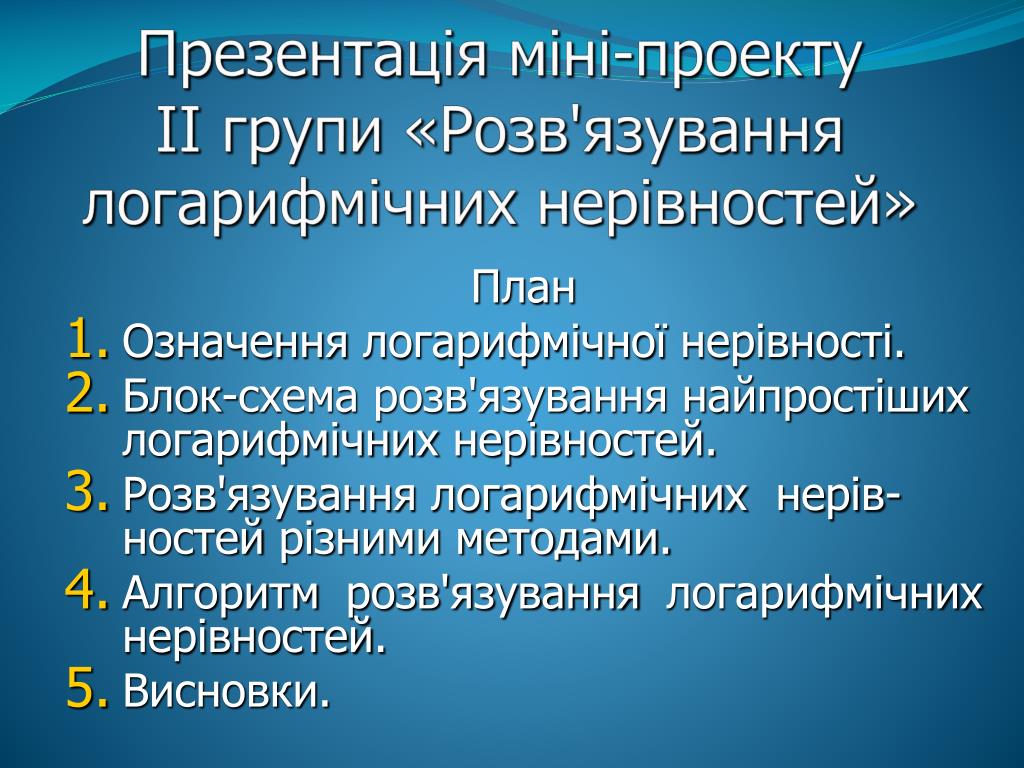 Презентація міні-проекту II групи «Розв'язування логарифмічних нерівностей»

План

1. Означення логарифмічної нерівності.
2. Блок-схема розв'язування найпростіших логарифмічних нерівностей.
3. Розв'язування логарифмічних нерівностей різними методами.
4. Алгоритм розв'язування логарифмічних нерівностей.
5. Висновки.